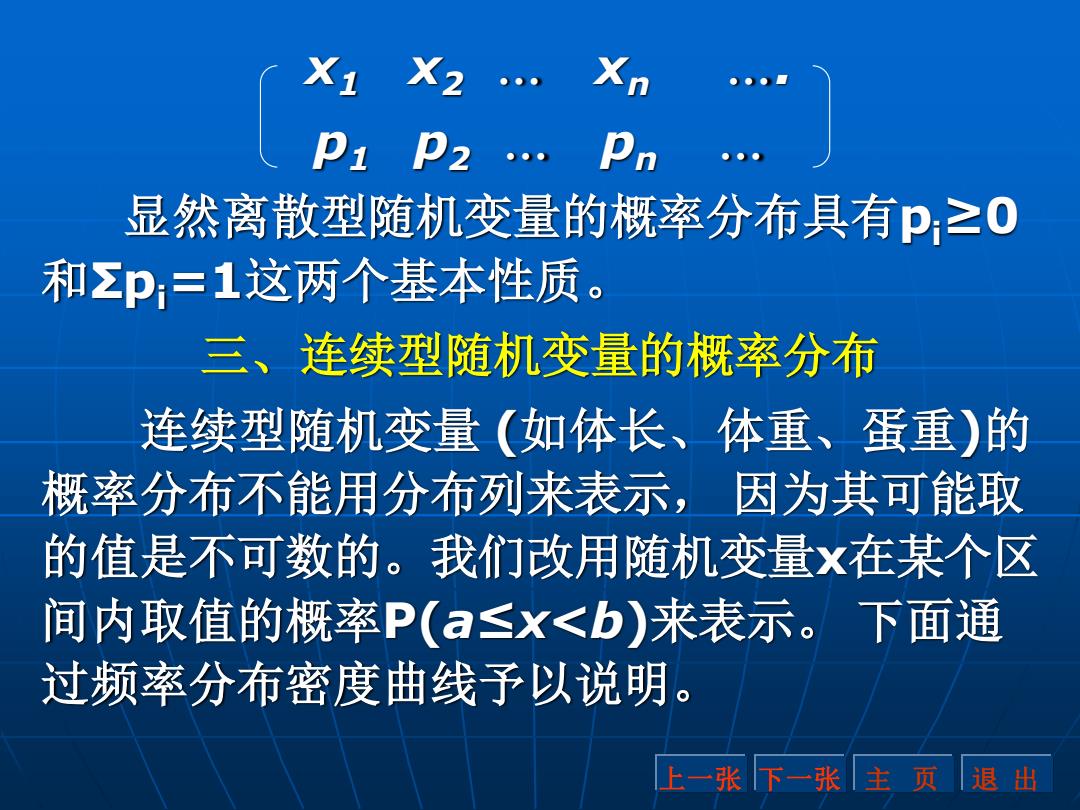 $\begin{pmatrix} x_1 & x_2 & \cdots & x_n & \cdots. \\ p_1 & p_2 & \cdots & p_n & \cdots \end{pmatrix}$

显然离散型随机变量的概率分布具有$p_i \geq 0$和$\Sigma p_i = 1$这两个基本性质。

三、连续型随机变量的概率分布

连续型随机变量 (如体长、体重、蛋重)的概率分布不能用分布列来表示， 因为其可能取的值是不可数的。我们改用随机变量x在某个区间内取值的概率$P(a \leq x < b)$来表示。 下面通过频率分布密度曲线予以说明。

上一张 下一张 主 页 退 出